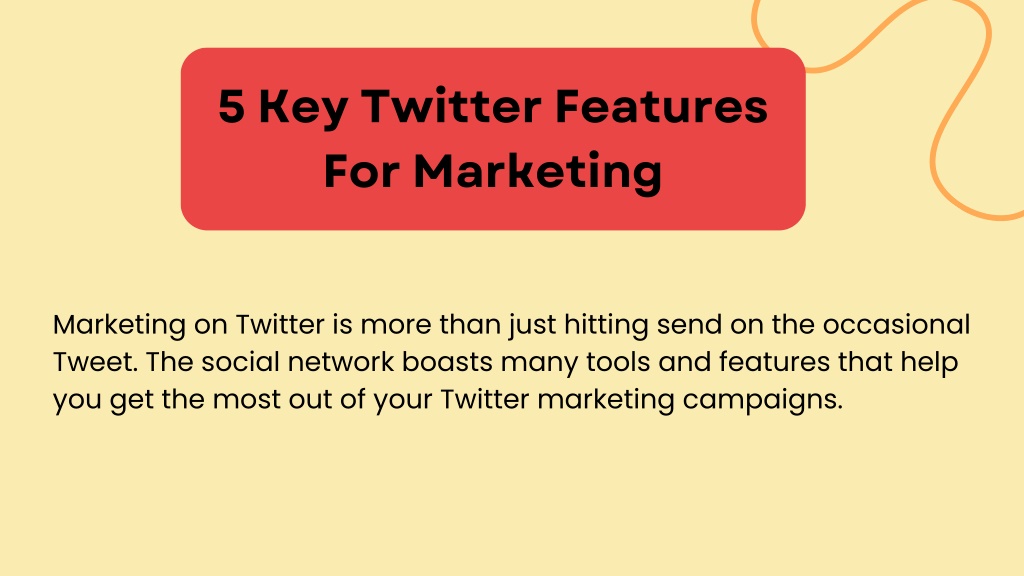 5 Key Twitter Features For Marketing

Marketing on Twitter is more than just hitting send on the occasional Tweet. The social network boasts many tools and features that help you get the most out of your Twitter marketing campaigns.